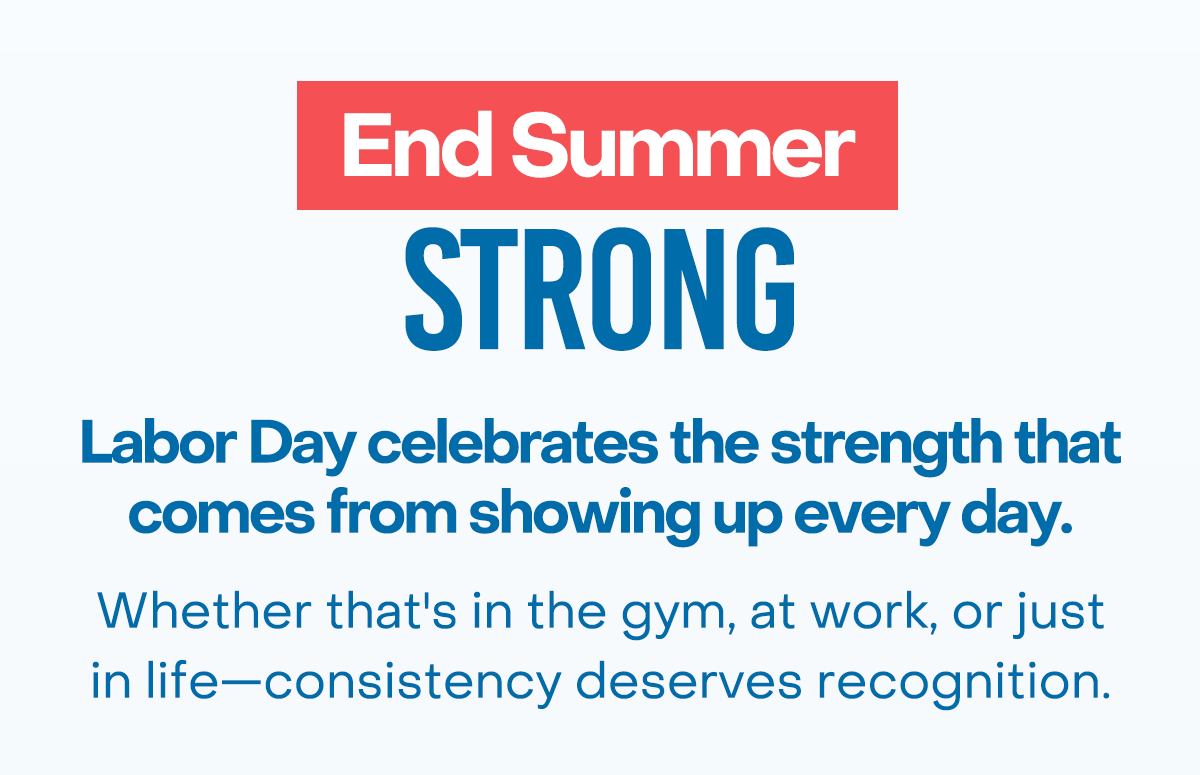 End Summer
STRONG

Labor Day celebrates the strength that comes from showing up every day.

Whether that's in the gym, at work, or just in life—consistency deserves recognition.